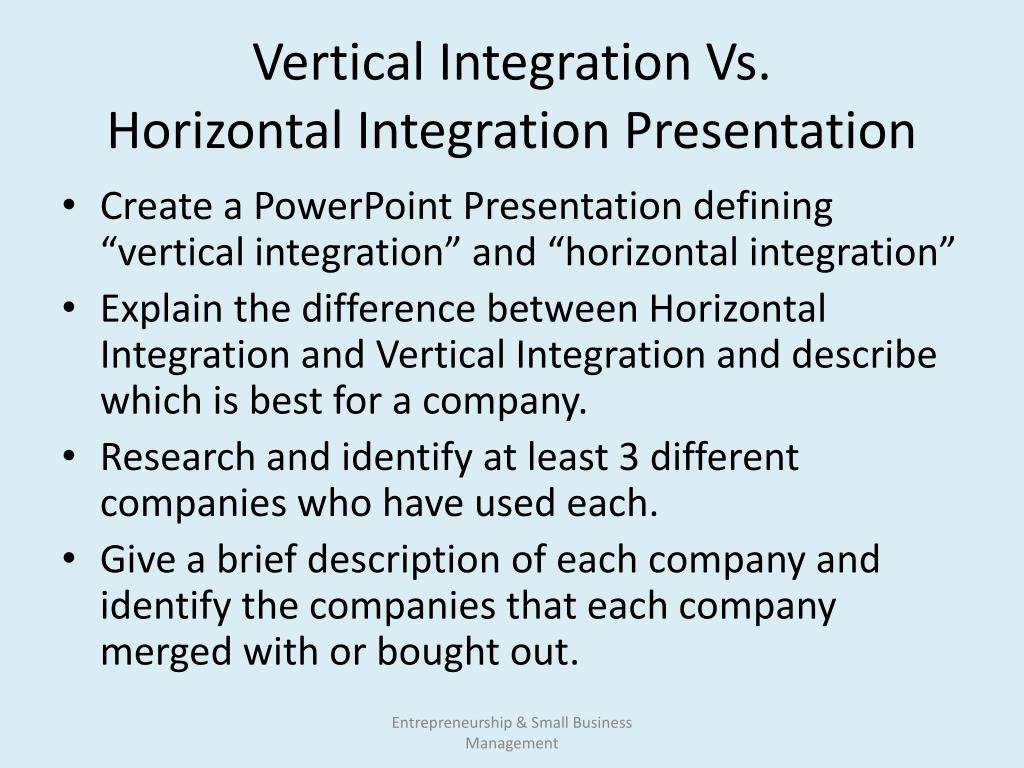 Vertical Integration Vs.
Horizontal Integration Presentation

• Create a PowerPoint Presentation defining “vertical integration” and “horizontal integration”
• Explain the difference between Horizontal Integration and Vertical Integration and describe which is best for a company.
• Research and identify at least 3 different companies who have used each.
• Give a brief description of each company and identify the companies that each company merged with or bought out.

Entrepreneurship & Small Business Management